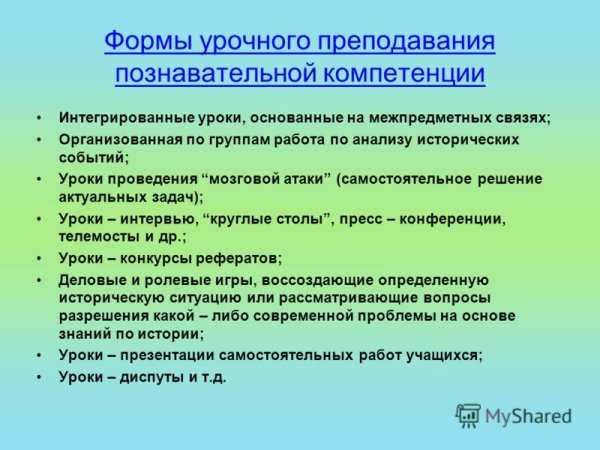 Формы урочного преподавания познавательной компетенции

• Интегрированные уроки, основанные на межпредметных связях;
• Организованная по группам работа по анализу исторических событий;
• Уроки проведения “мозговой атаки” (самостоятельное решение актуальных задач);
• Уроки – интервью, “круглые столы”, пресс – конференции, телемосты и др.;
• Уроки – конкурсы рефератов;
• Деловые и ролевые игры, воссоздающие определенную историческую ситуацию или рассматривающие вопросы разрешения какой – либо современной проблемы на основе знаний по истории;
• Уроки – презентации самостоятельных работ учащихся;
• Уроки – диспуты и т.д.

MyShared